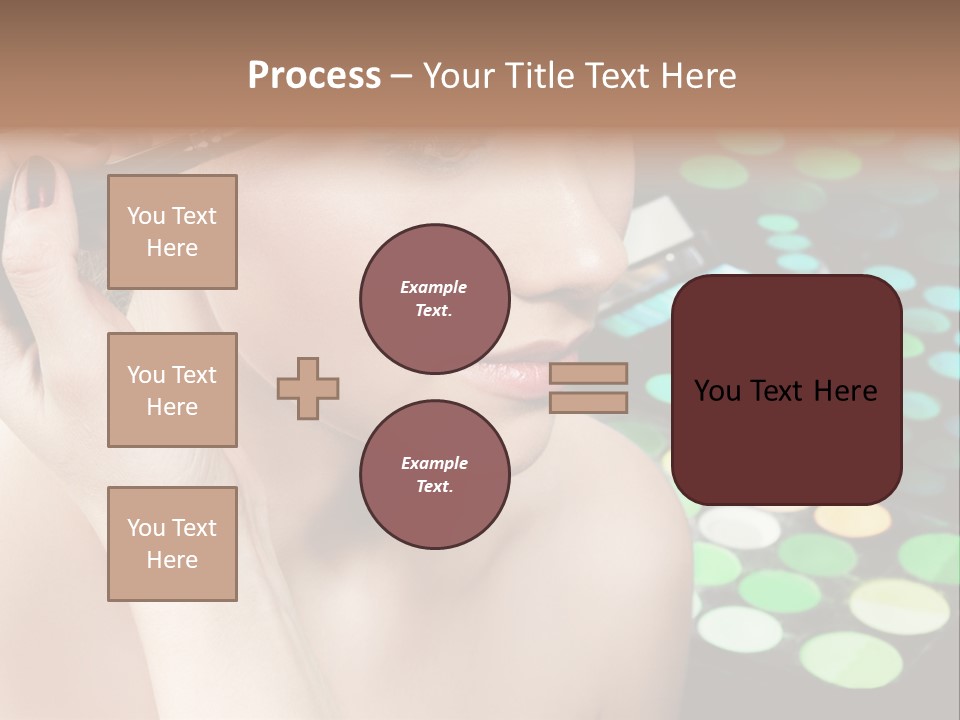 Process – Your Title Text Here

You Text Here

You Text Here

You Text Here

Example Text.

Example Text.

You Text Here